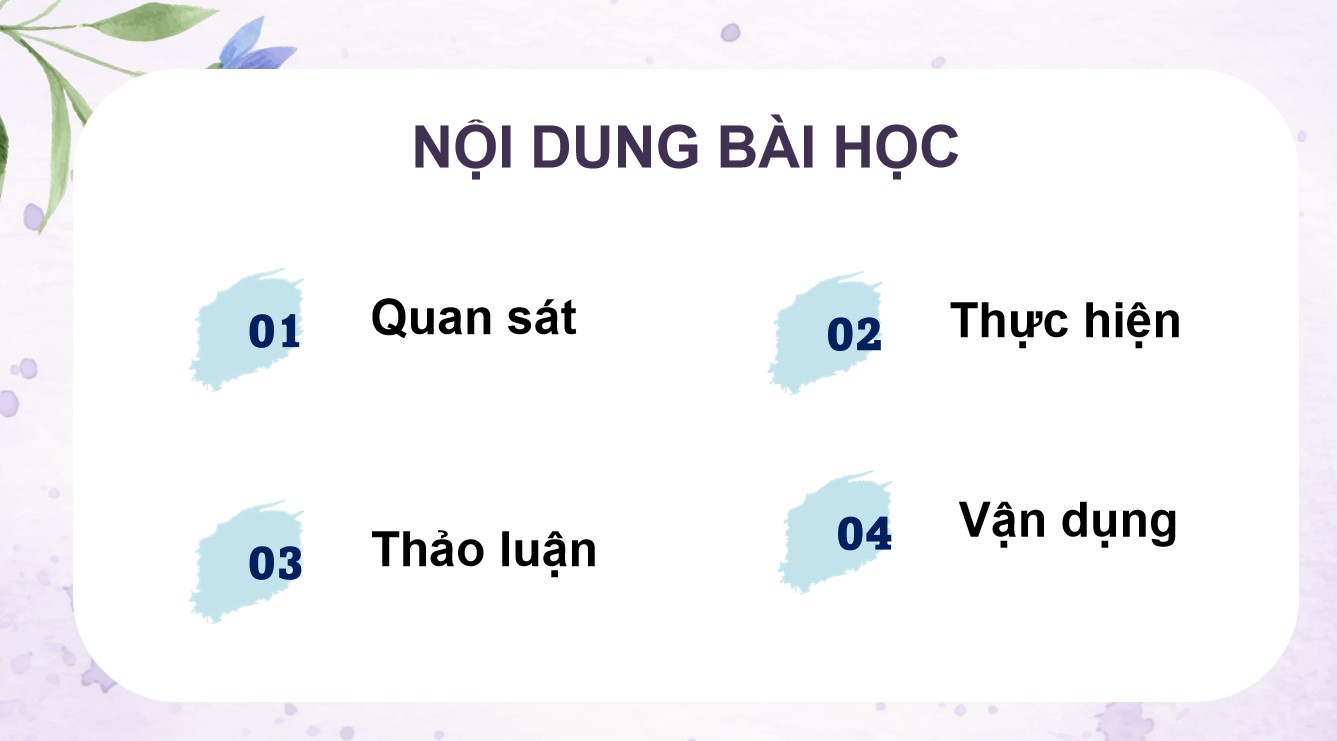 NỘI DUNG BÀI HỌC

01 Quan sát

02 Thực hiện

03 Thảo luận

04 Vận dụng